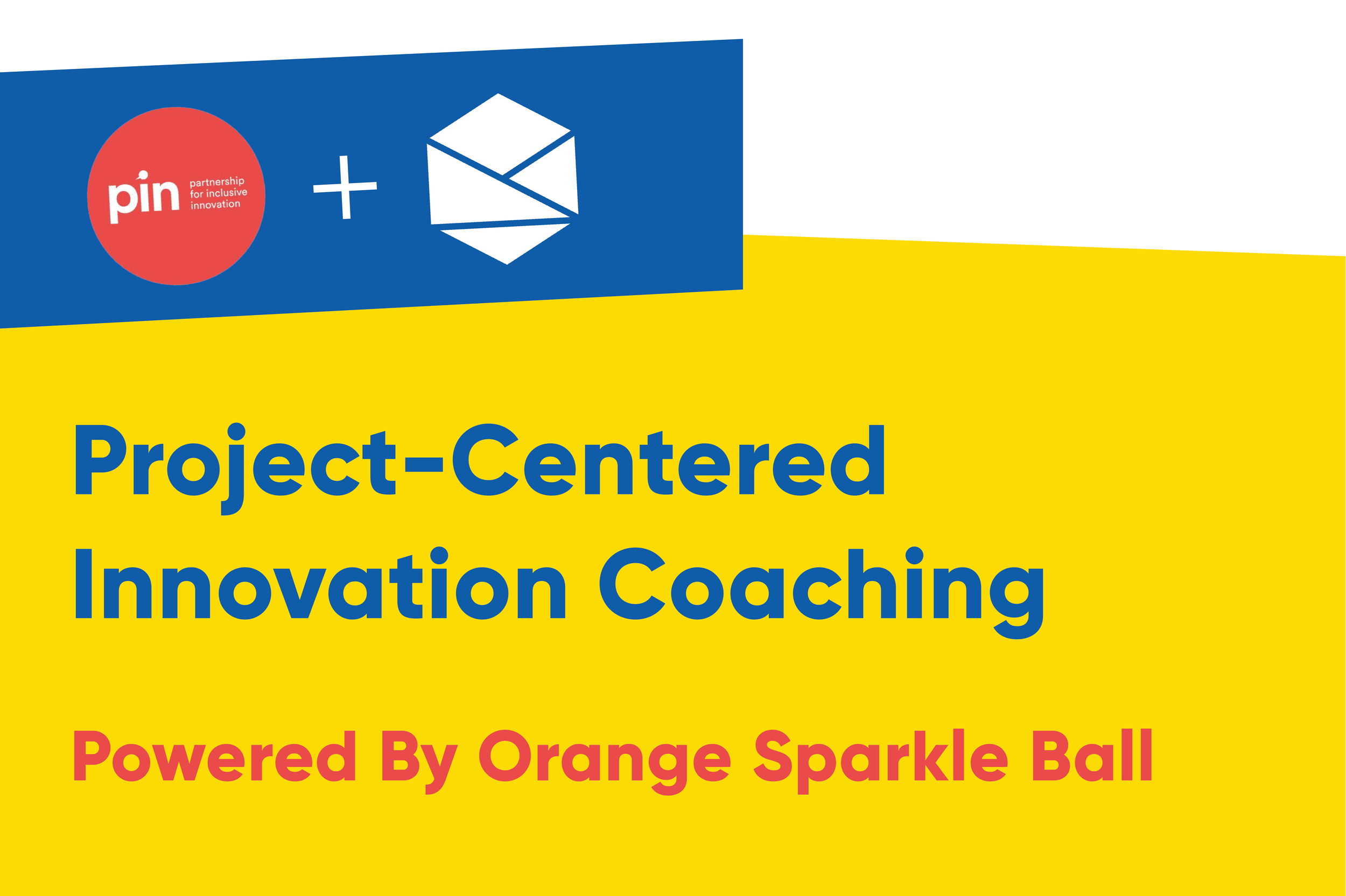 pin partnership for inclusive innovation

+

Project-Centered Innovation Coaching

Powered By Orange Sparkle Ball